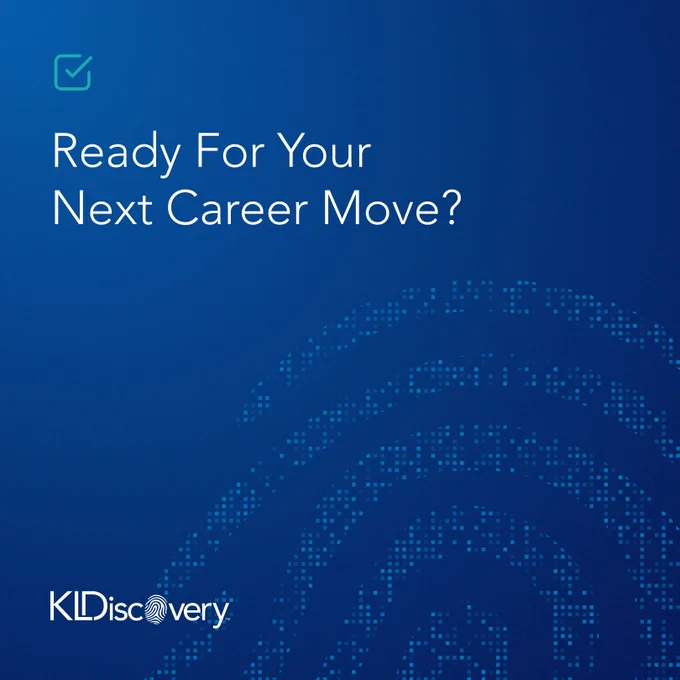 Ready For Your
Next Career Move?

KLDiscovery